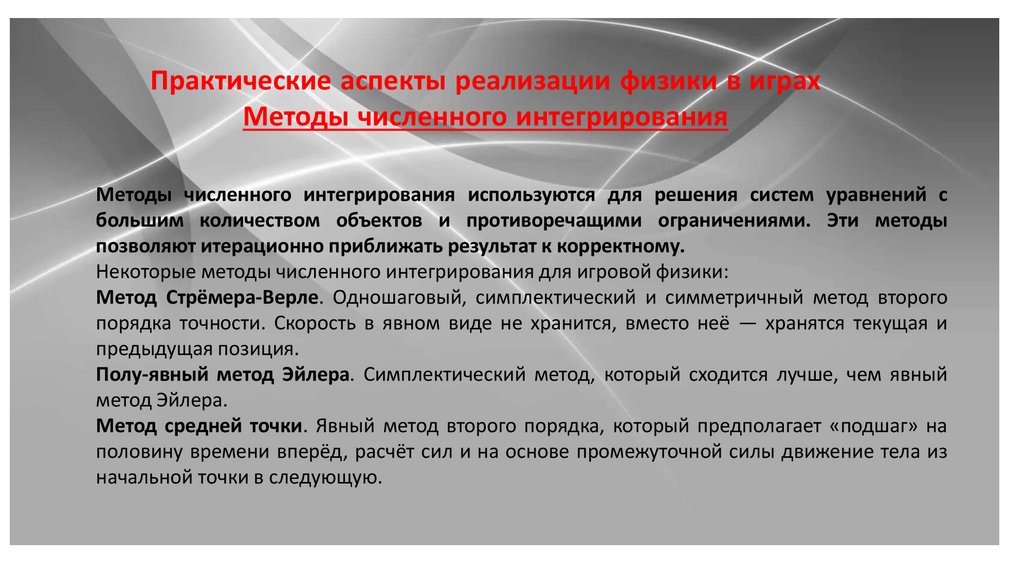 Практические аспекты реализации физики в играх
Методы численного интегрирования

Методы численного интегрирования используются для решения систем уравнений с большим количеством объектов и противоречащими ограничениями. Эти методы позволяют итерационно приближать результат к корректному.
Некоторые методы численного интегрирования для игровой физики:
Метод Стрёмера-Верле. Одношаговый, симплектический и симметричный метод второго порядка точности. Скорость в явном виде не хранится, вместо неё — хранятся текущая и предыдущая позиция.
Полу-явный метод Эйлера. Симплектический метод, который сходится лучше, чем явный метод Эйлера.
Метод средней точки. Явный метод второго порядка, который предполагает «подшаг» на половину времени вперёд, расчёт сил и на основе промежуточной силы движение тела из начальной точки в следующую.